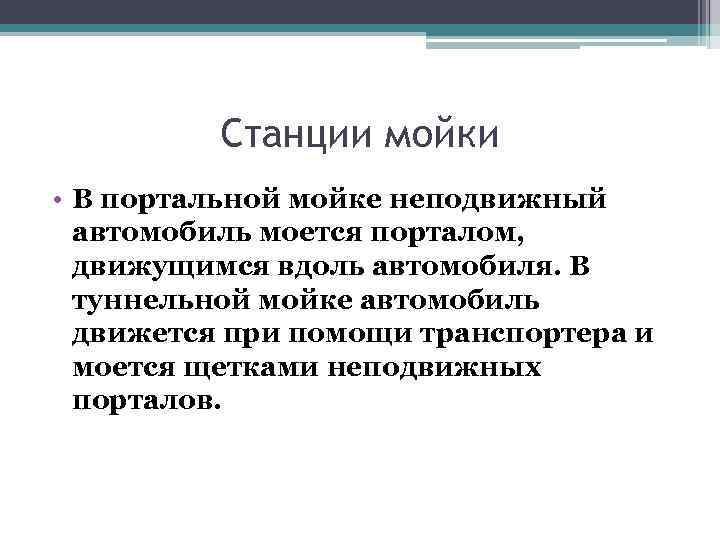 Станции мойки

• В портальной мойке неподвижный автомобиль моется порталом, движущимся вдоль автомобиля. В туннельной мойке автомобиль движется при помощи транспортера и моется щетками неподвижных порталов.